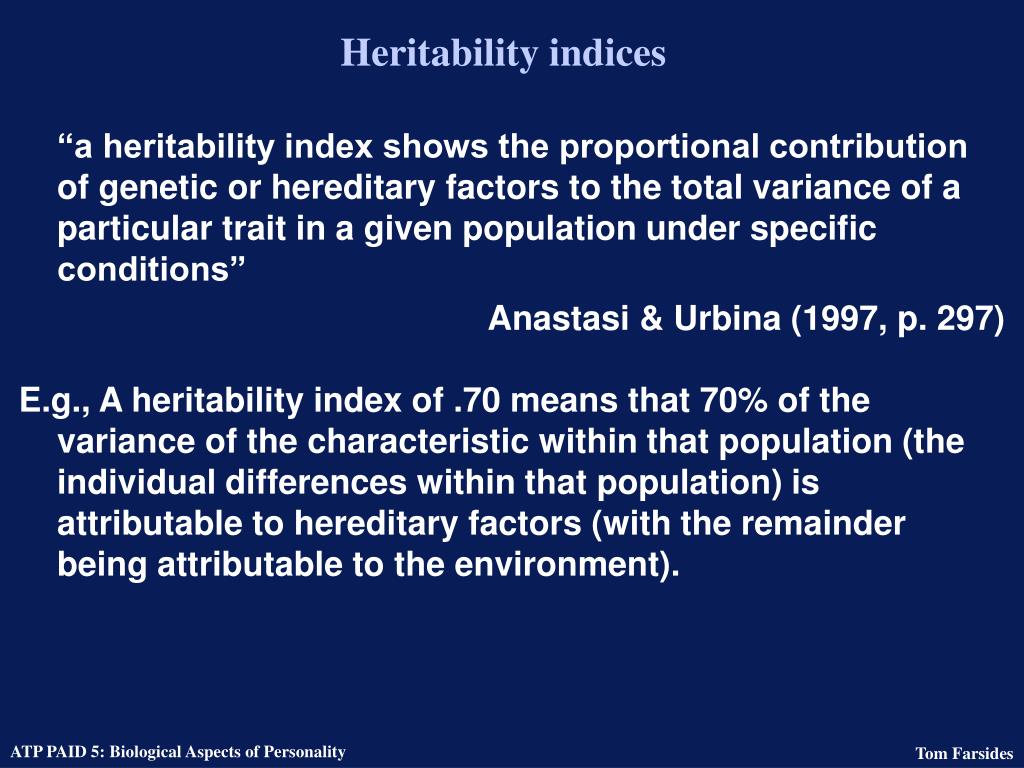 Heritability indices

“a heritability index shows the proportional contribution of genetic or hereditary factors to the total variance of a particular trait in a given population under specific conditions”

Anastasi & Urbina (1997, p. 297)

E.g., A heritability index of .70 means that 70% of the variance of the characteristic within that population (the individual differences within that population) is attributable to hereditary factors (with the remainder being attributable to the environment).

ATP PAID 5: Biological Aspects of Personality

Tom Farsides